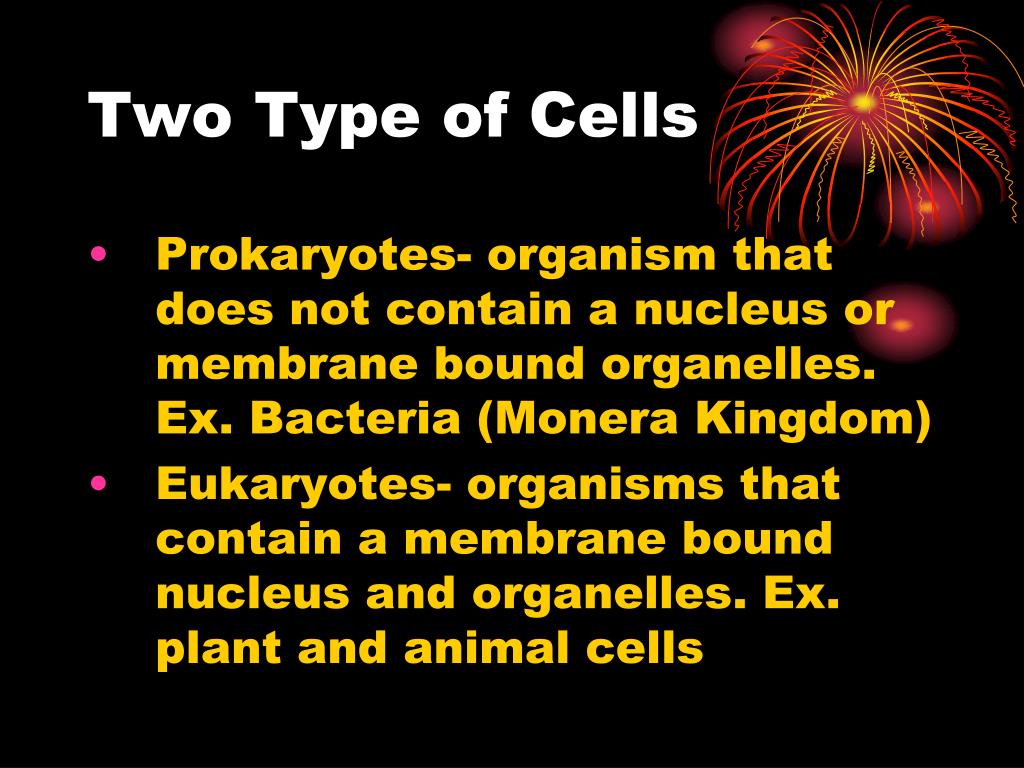 Two Type of Cells

• Prokaryotes- organism that does not contain a nucleus or membrane bound organelles. Ex. Bacteria (Monera Kingdom)

• Eukaryotes- organisms that contain a membrane bound nucleus and organelles. Ex. plant and animal cells